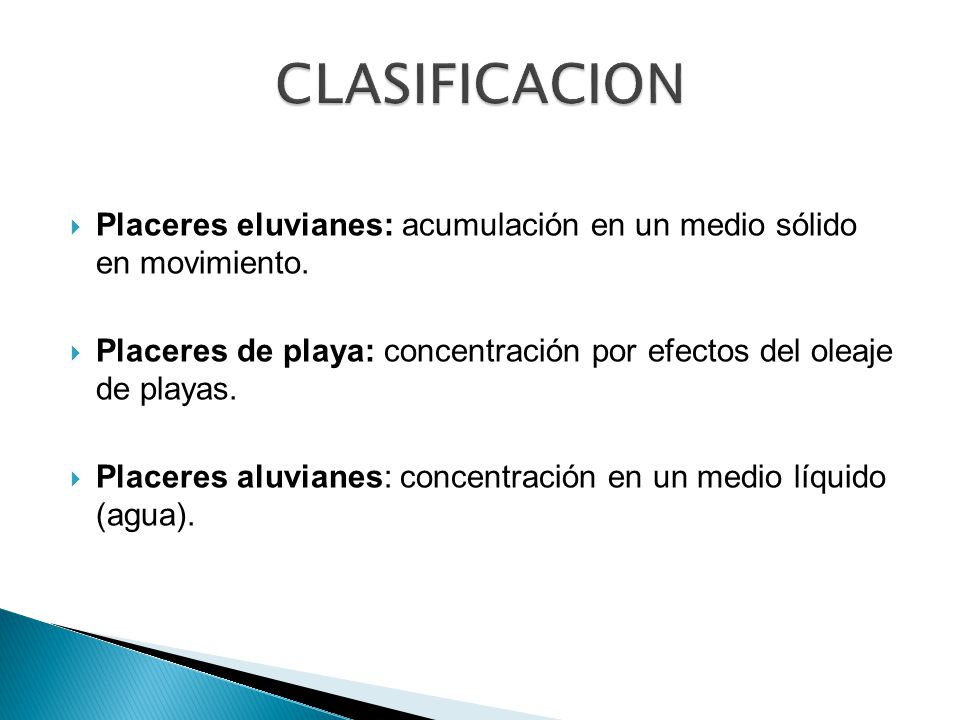 CLASIFICACION

Placeres eluvianes: acumulación en un medio sólido en movimiento.

Placeres de playa: concentración por efectos del oleaje de playas.

Placeres aluvianes: concentración en un medio líquido (agua).